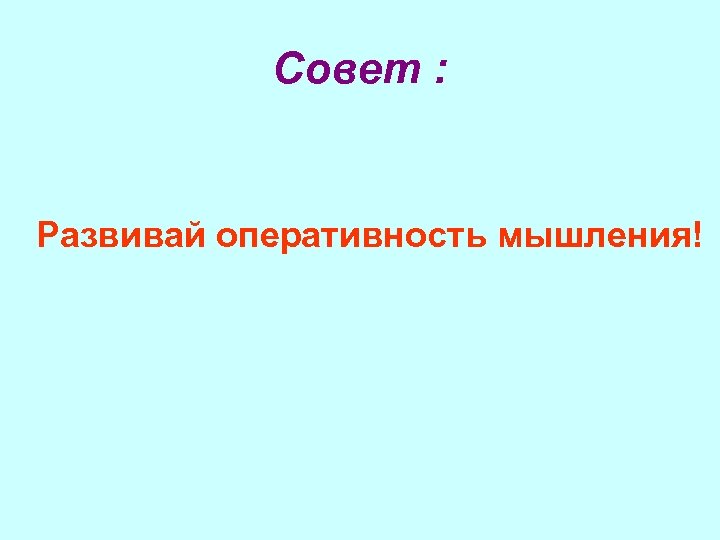 Совет :

Развивай оперативность мышления!